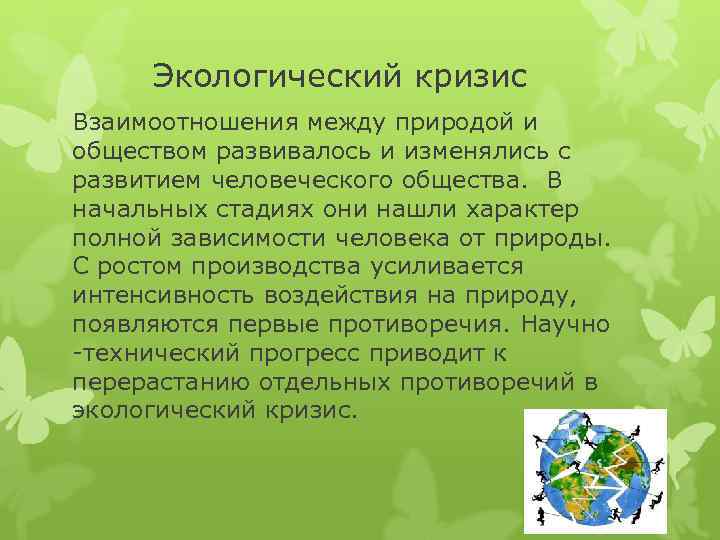 Экологический кризис

Взаимоотношения между природой и обществом развивалось и изменялись с развитием человеческого общества.  В начальных стадиях они нашли характер полной зависимости человека от природы. С ростом производства усиливается интенсивность воздействия на природу, появляются первые противоречия. Научно -технический прогресс приводит к перерастанию отдельных противоречий в экологический кризис.